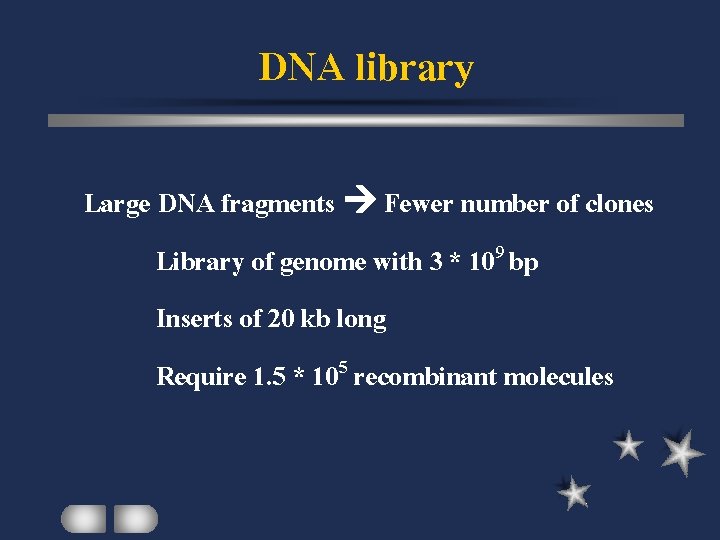 DNA library

Large DNA fragments → Fewer number of clones

Library of genome with $3 * 10^9$ bp

Inserts of 20 kb long

Require $1.5 * 10^5$ recombinant molecules